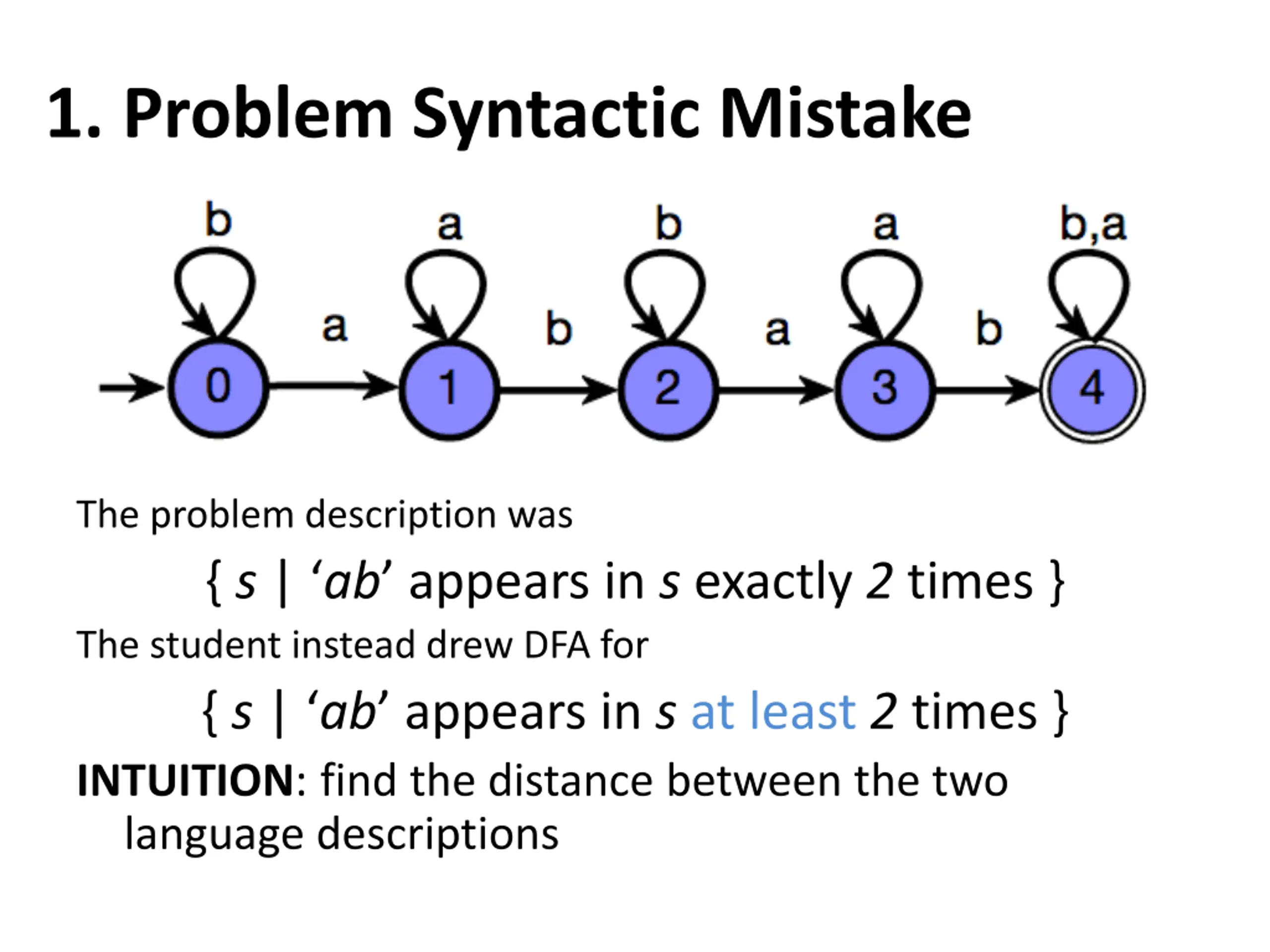 1. Problem Syntactic Mistake

b a b a b,a
a b a b
0 1 2 3 4

The problem description was

{ s | ‘ab’ appears in s exactly 2 times }

The student instead drew DFA for

{ s | ‘ab’ appears in s at least 2 times }

INTUITION: find the distance between the two language descriptions